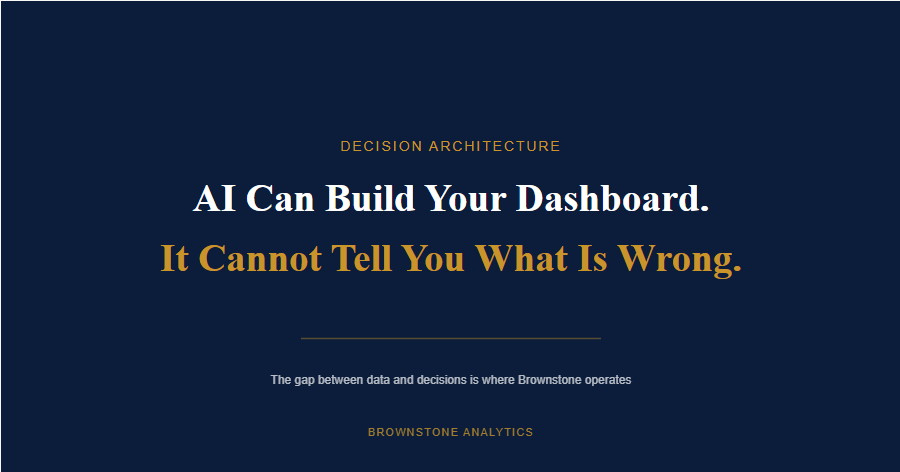 DECISION ARCHITECTURE

AI Can Build Your Dashboard.

It Cannot Tell You What Is Wrong.

The gap between data and decisions is where Brownstone operates

BROWNSTONE ANALYTICS